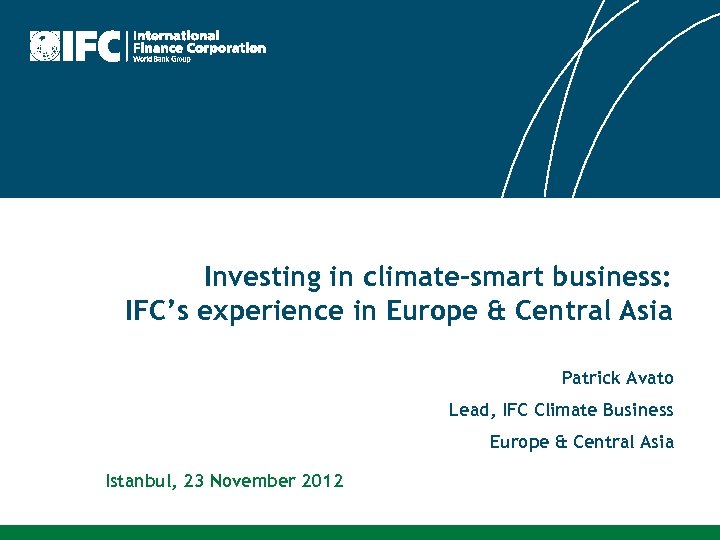 IFC International Finance Corporation World Bank Group

Investing in climate-smart business: IFC's experience in Europe & Central Asia

Patrick Avato

Lead, IFC Climate Business

Europe & Central Asia

Istanbul, 23 November 2012